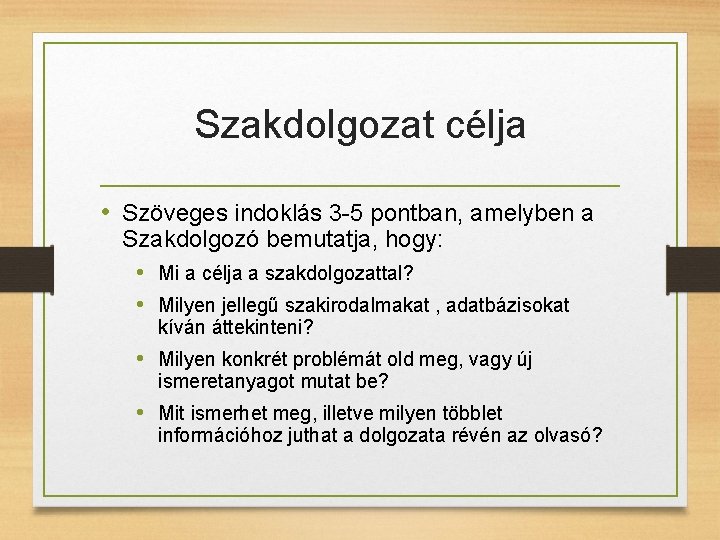 Szakdolgozat célja

• Szöveges indoklás 3-5 pontban, amelyben a Szakdolgozó bemutatja, hogy:
  • Mi a célja a szakdolgozattal?
  • Milyen jellegű szakirodalmakat , adatbázisokat kíván áttekinteni?
  • Milyen konkrét problémát old meg, vagy új ismeretanyagot mutat be?
  • Mit ismerhet meg, illetve milyen többlet információhoz juthat a dolgozata révén az olvasó?